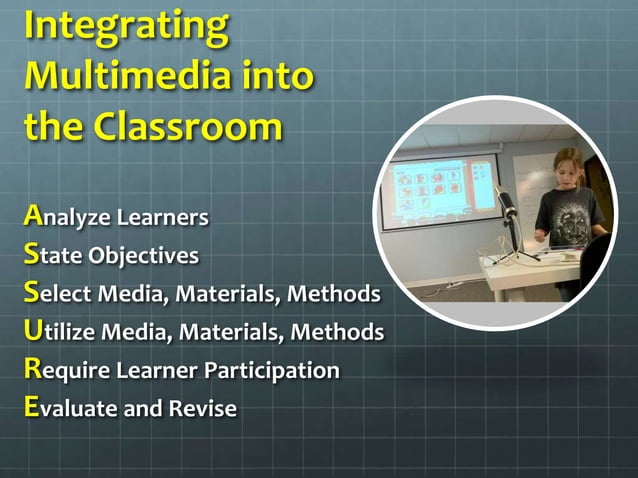 Integrating Multimedia into the Classroom

Analyze Learners
State Objectives
Select Media, Materials, Methods
Utilize Media, Materials, Methods
Require Learner Participation
Evaluate and Revise